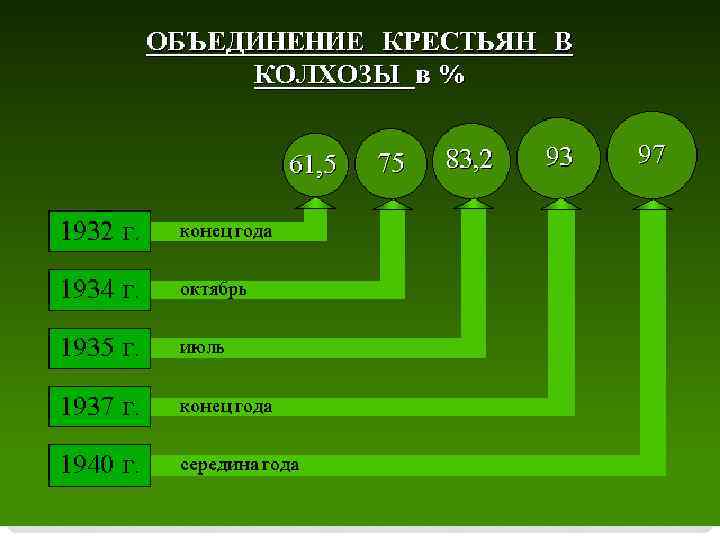 ОБЪЕДИНЕНИЕ КРЕСТЬЯН В КОЛХОЗЫ в %

61,5

75

83,2

93

97

1932 г. конец года

1934 г. октябрь

1935 г. июль

1937 г. конец года

1940 г. середина года